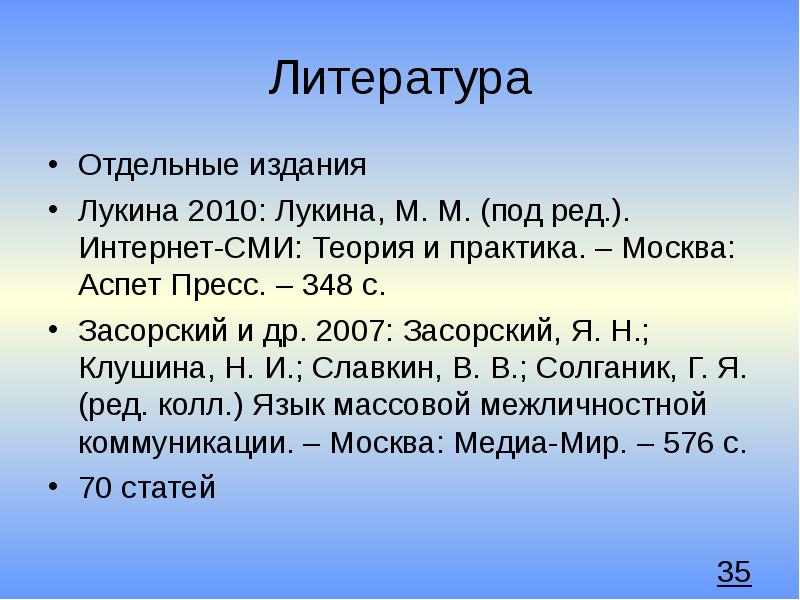 Литература

• Отдельные издания

• Лукина 2010: Лукина, М. М. (под ред.). Интернет-СМИ: Теория и практика. – Москва: Аспет Пресс. – 348 с.

• Засорский и др. 2007: Засорский, Я. Н.; Клушина, Н. И.; Славкин, В. В.; Солганик, Г. Я. (ред. колл.) Язык массовой межличностной коммуникации. – Москва: Медиа-Мир. – 576 с.

• 70 статей

35